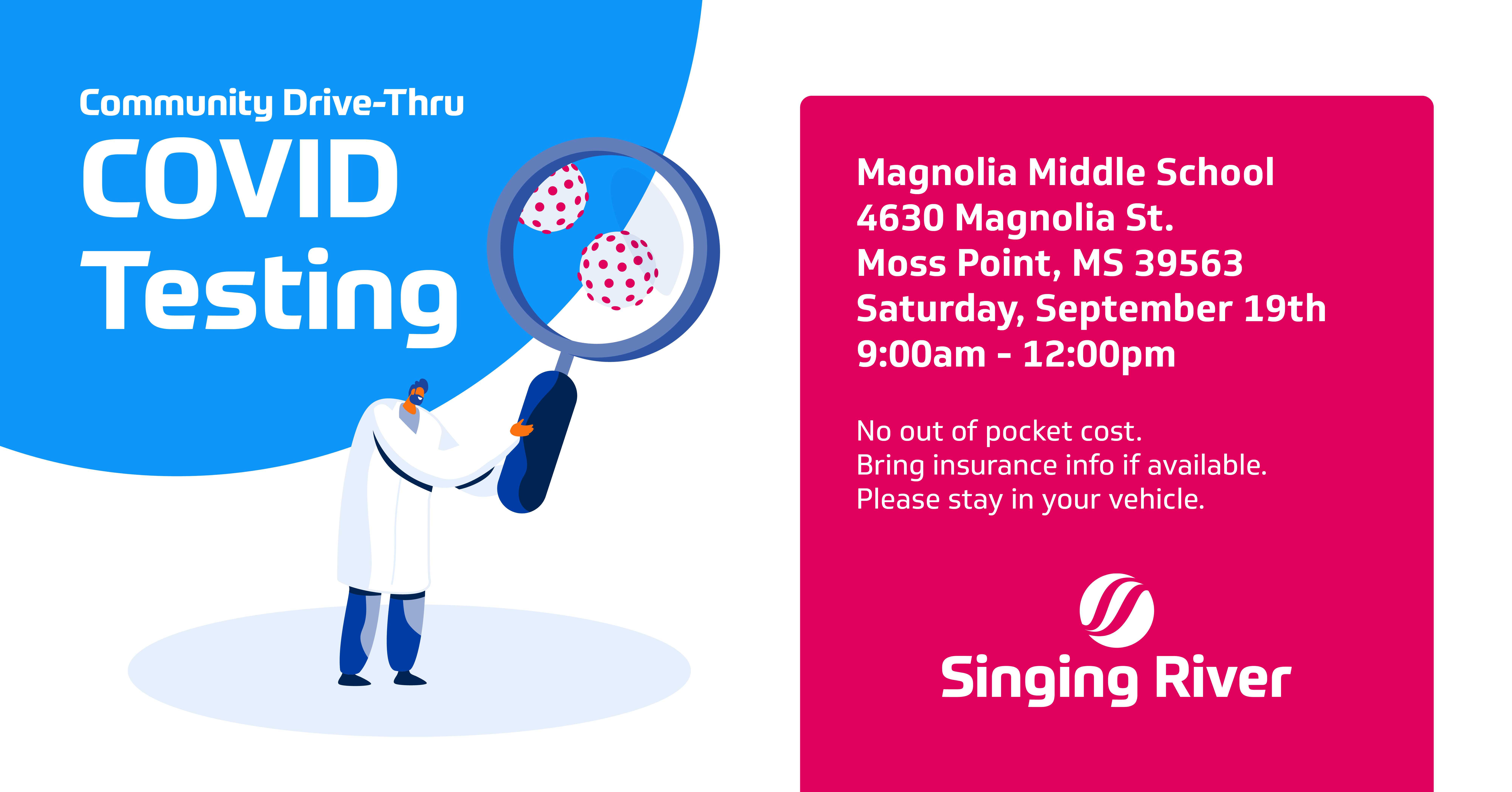 Community Drive-Thru
COVID
Testing

Magnolia Middle School
4630 Magnolia St.
Moss Point, MS 39563
Saturday, September 19th
9:00am - 12:00pm

No out of pocket cost.
Bring insurance info if available.
Please stay in your vehicle.

Singing River